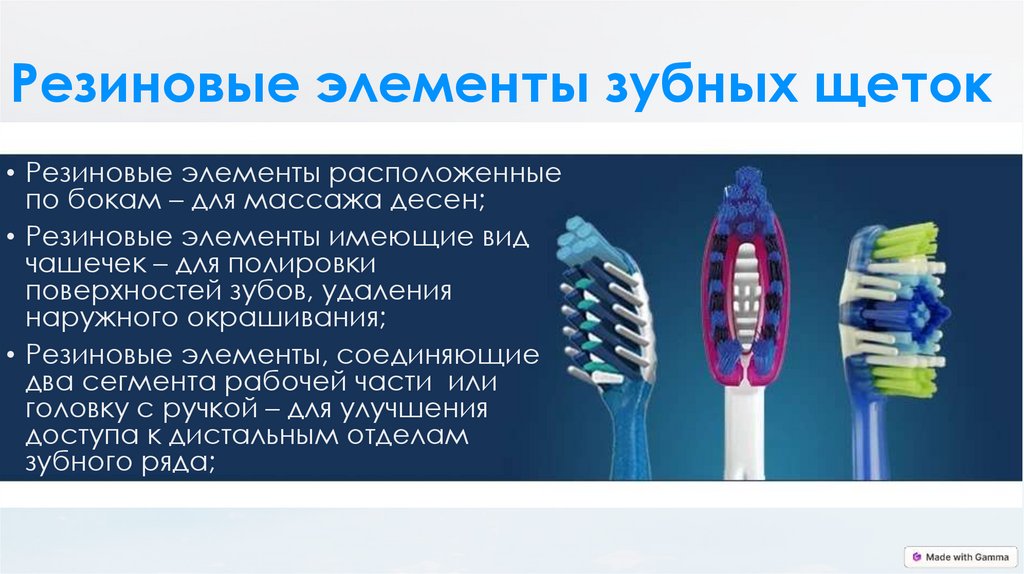 Резиновые элементы зубных щеток

• Резиновые элементы расположенные по бокам – для массажа десен;

• Резиновые элементы имеющие вид чашечек – для полировки поверхностей зубов, удаления наружного окрашивания;

• Резиновые элементы, соединяющие два сегмента рабочей части или головку с ручкой – для улучшения доступа к дистальным отделам зубного ряда;

Made with Gamma